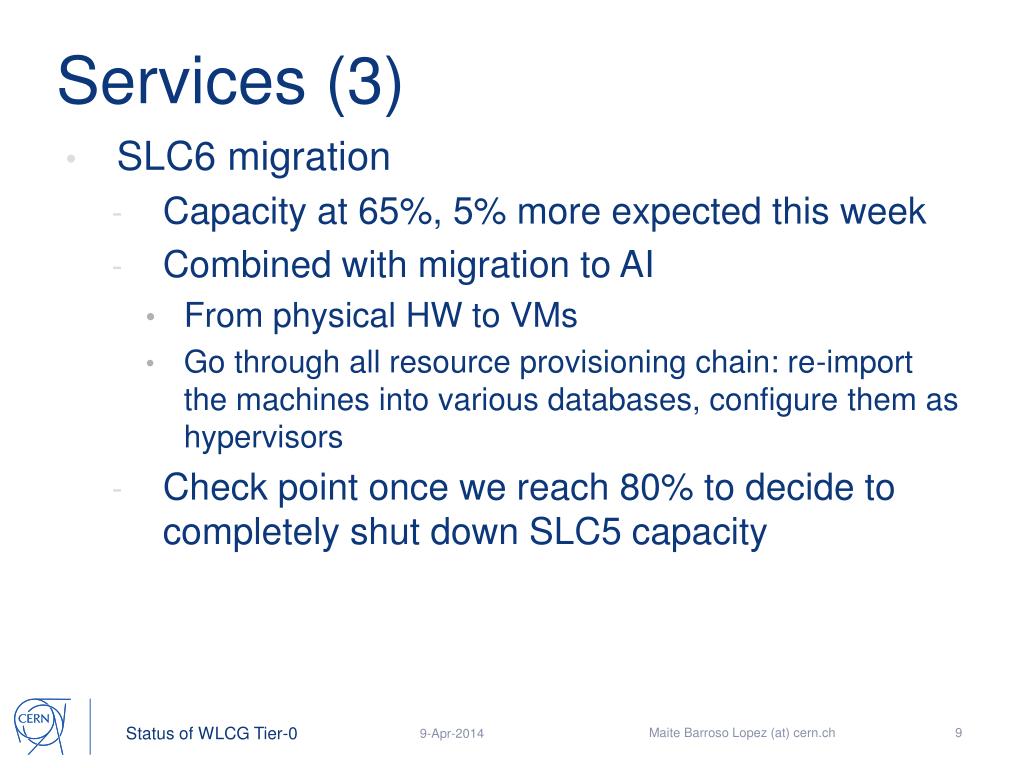 Services (3)

• SLC6 migration
  - Capacity at 65%, 5% more expected this week
  - Combined with migration to AI
    • From physical HW to VMs
    • Go through all resource provisioning chain: re-import the machines into various databases, configure them as hypervisors
  - Check point once we reach 80% to decide to completely shut down SLC5 capacity

CERN

Status of WLCG Tier-0    9-Apr-2014    Maite Barroso Lopez (at) cern.ch    9